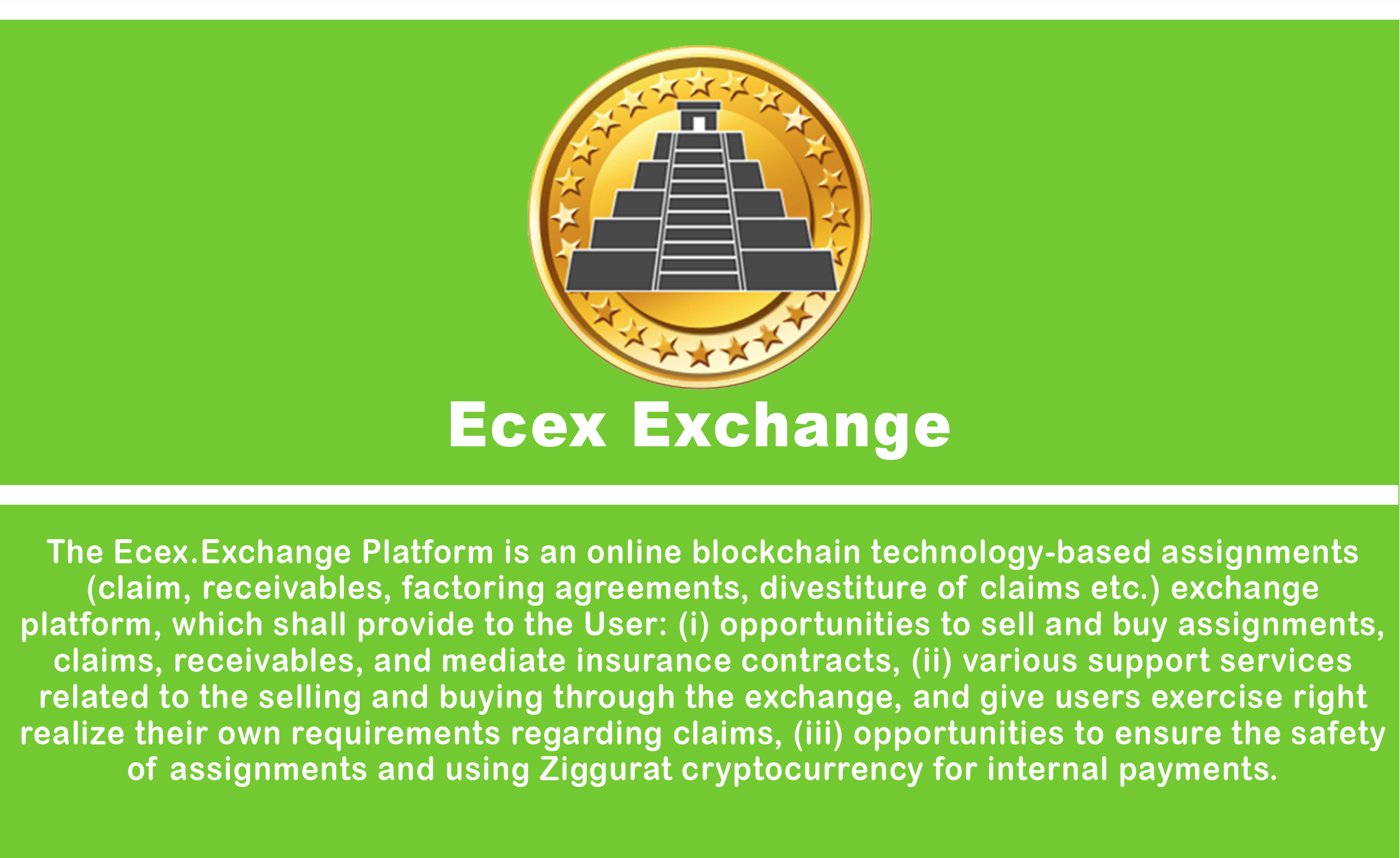 Ecex Exchange

The Ecex.Exchange Platform is an online blockchain technology-based assignments (claim, receivables, factoring agreements, divestiture of claims etc.) exchange platform, which shall provide to the User: (i) opportunities to sell and buy assignments, claims, receivables, and mediate insurance contracts, (ii) various support services related to the selling and buying through the exchange, and give users exercise right realize their own requirements regarding claims, (iii) opportunities to ensure the safety of assignments and using Ziggurat cryptocurrency for internal payments.